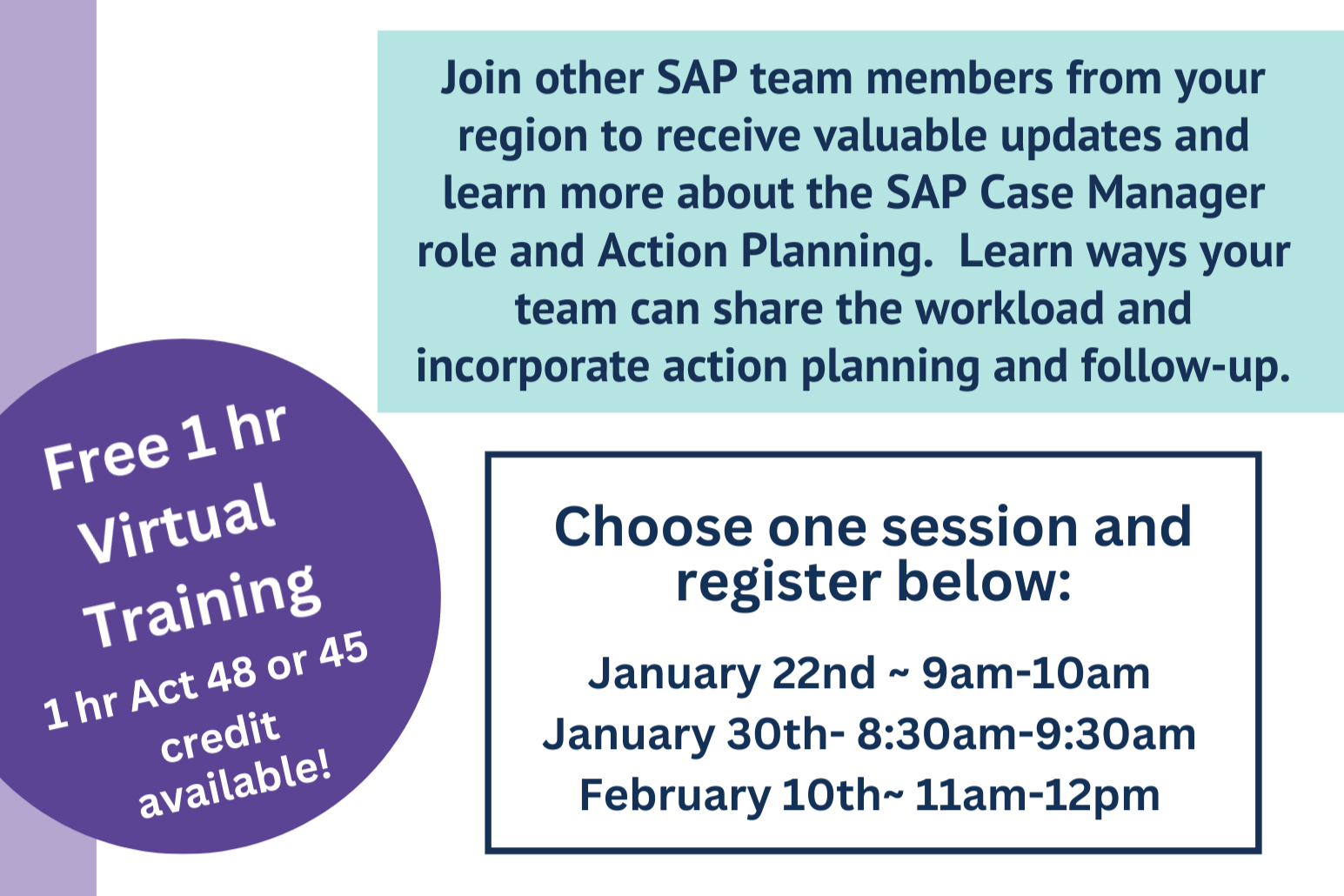 Join other SAP team members from your region to receive valuable updates and learn more about the SAP Case Manager role and Action Planning.  Learn ways your team can share the workload and incorporate action planning and follow-up.

Free 1 hr Virtual Training

1 hr Act 48 or 45 credit available!

Choose one session and register below:

January 22nd ~ 9am-10am
January 30th- 8:30am-9:30am
February 10th~ 11am-12pm